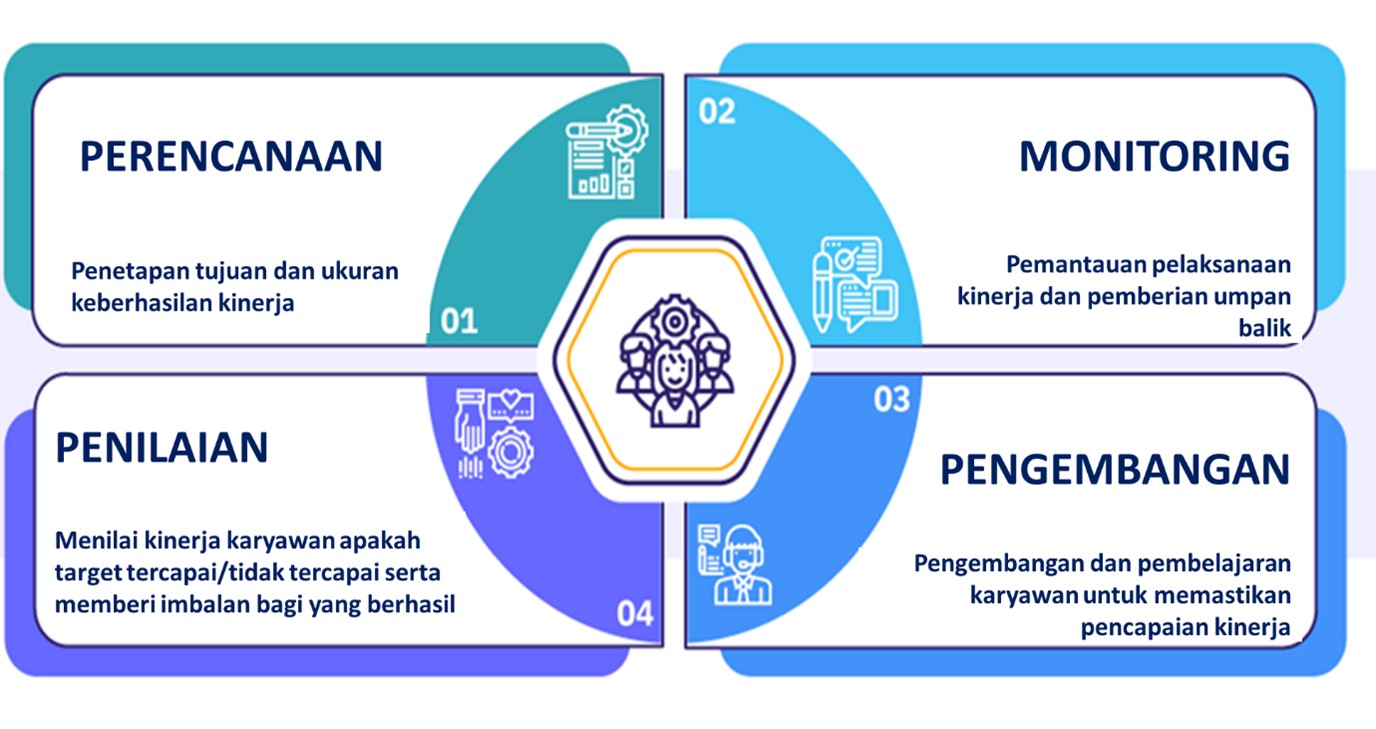 PERENCANAAN

Penetapan tujuan dan ukuran keberhasilan kinerja

01

02

MONITORING

Pemantauan pelaksanaan kinerja dan pemberian umpan balik

03

PENGEMBANGAN

Pengembangan dan pembelajaran karyawan untuk memastikan pencapaian kinerja

PENILAIAN

Menilai kinerja karyawan apakah target tercapai/tidak tercapai serta memberi imbalan bagi yang berhasil

04